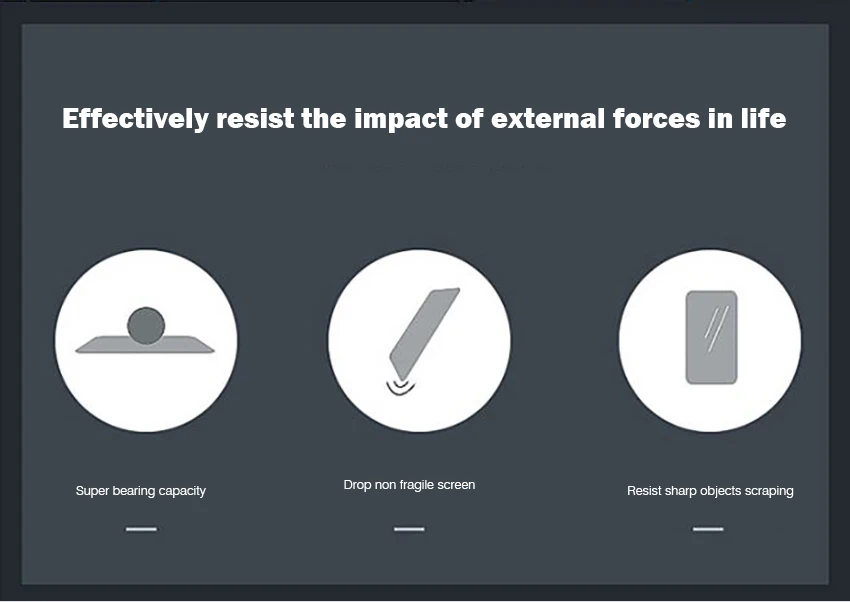 Effectively resist the impact of external forces in life

Super bearing capacity

Drop non fragile screen

Resist sharp objects scraping